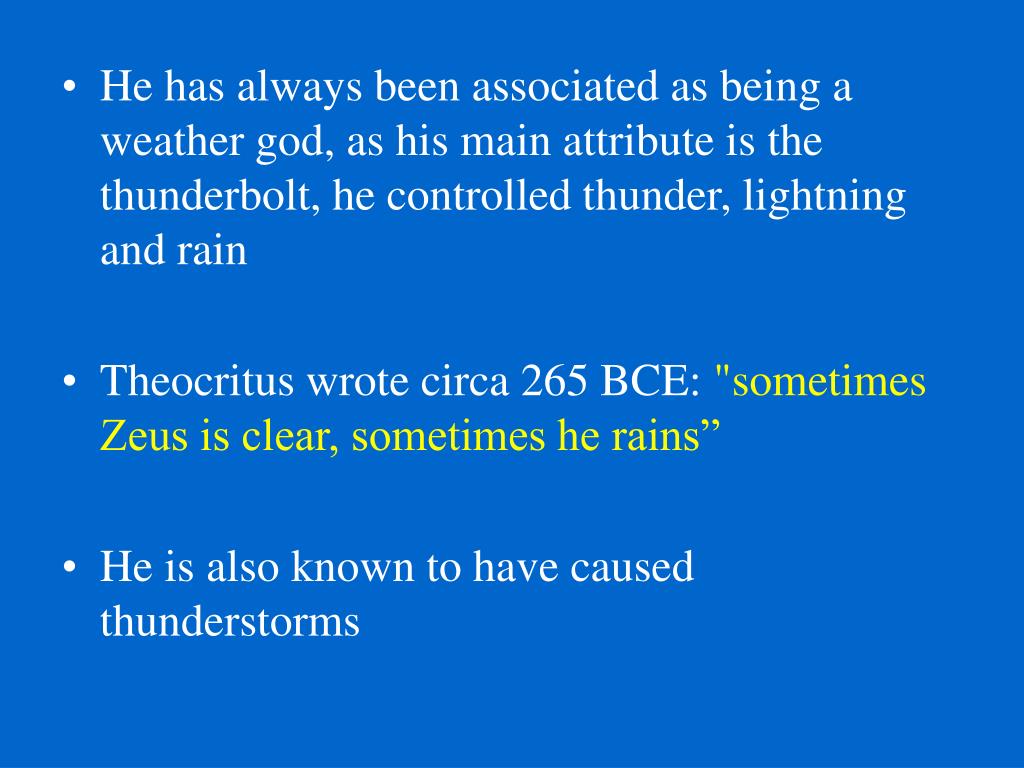 • He has always been associated as being a weather god, as his main attribute is the thunderbolt, he controlled thunder, lightning and rain

• Theocritus wrote circa 265 BCE: "sometimes Zeus is clear, sometimes he rains”

• He is also known to have caused thunderstorms